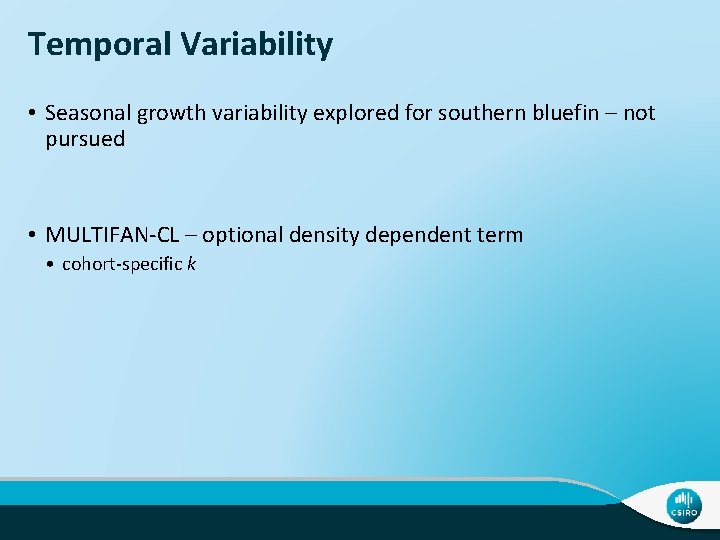 Temporal Variability

• Seasonal growth variability explored for southern bluefin – not pursued

• MULTIFAN-CL – optional density dependent term
  • cohort-specific $k$

CSIRO